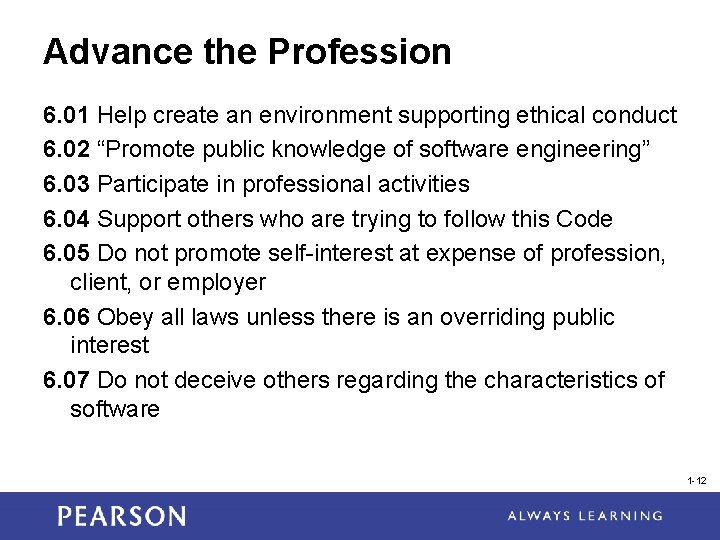 Advance the Profession

6.01 Help create an environment supporting ethical conduct

6.02 “Promote public knowledge of software engineering”

6.03 Participate in professional activities

6.04 Support others who are trying to follow this Code

6.05 Do not promote self-interest at expense of profession, client, or employer

6.06 Obey all laws unless there is an overriding public interest

6.07 Do not deceive others regarding the characteristics of software

1-12

PEARSON

ALWAYS LEARNING